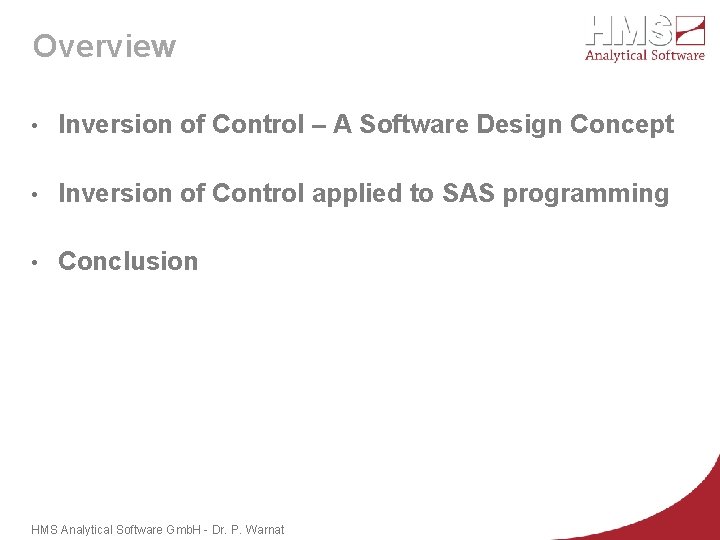 Overview

HMS
Analytical Software

• Inversion of Control – A Software Design Concept

• Inversion of Control applied to SAS programming

• Conclusion

HMS Analytical Software GmbH - Dr. P. Warnat